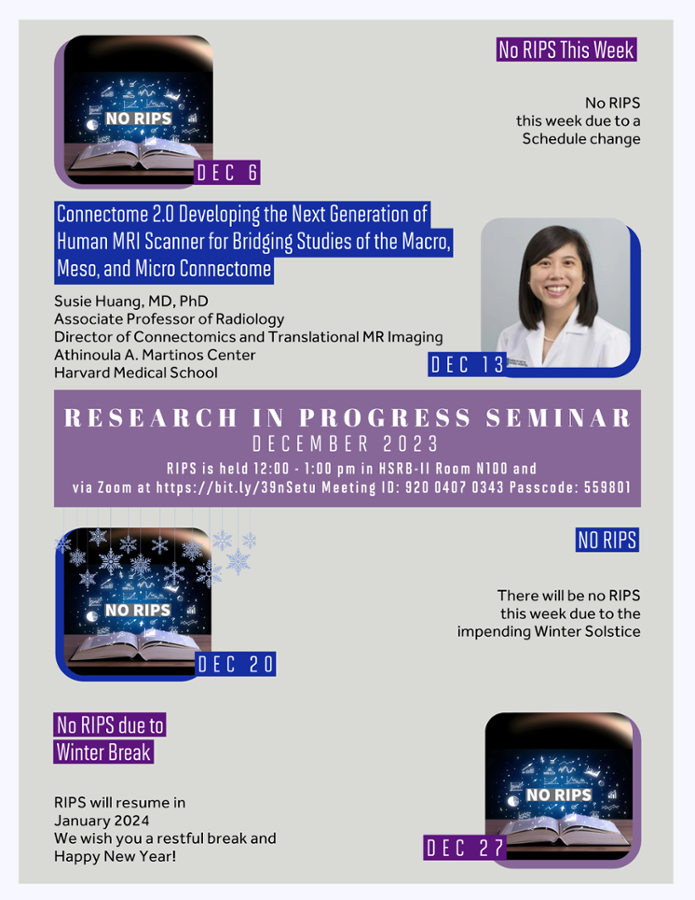 NO RIPS

DEC 6

No RIPS This Week

No RIPS this week due to a Schedule change

Connectome 2.0 Developing the Next Generation of Human MRI Scanner for Bridging Studies of the Macro, Meso, and Micro Connectome

Susie Huang, MD, PhD
Associate Professor of Radiology
Director of Connectomics and Translational MR Imaging
Athinoula A. Martinos Center
Harvard Medical School

DEC 13

RESEARCH IN PROGRESS SEMINAR
DECEMBER 2023
RIPS is held 12:00 - 1:00 pm in HSRB-II Room N100 and via Zoom at https://bit.ly/39nSetu Meeting ID: 920 0407 0343 Passcode: 559801

NO RIPS

DEC 20

NO RIPS

There will be no RIPS this week due to the impending Winter Solstice

No RIPS due to Winter Break

RIPS will resume in January 2024
We wish you a restful break and Happy New Year!

NO RIPS

DEC 27